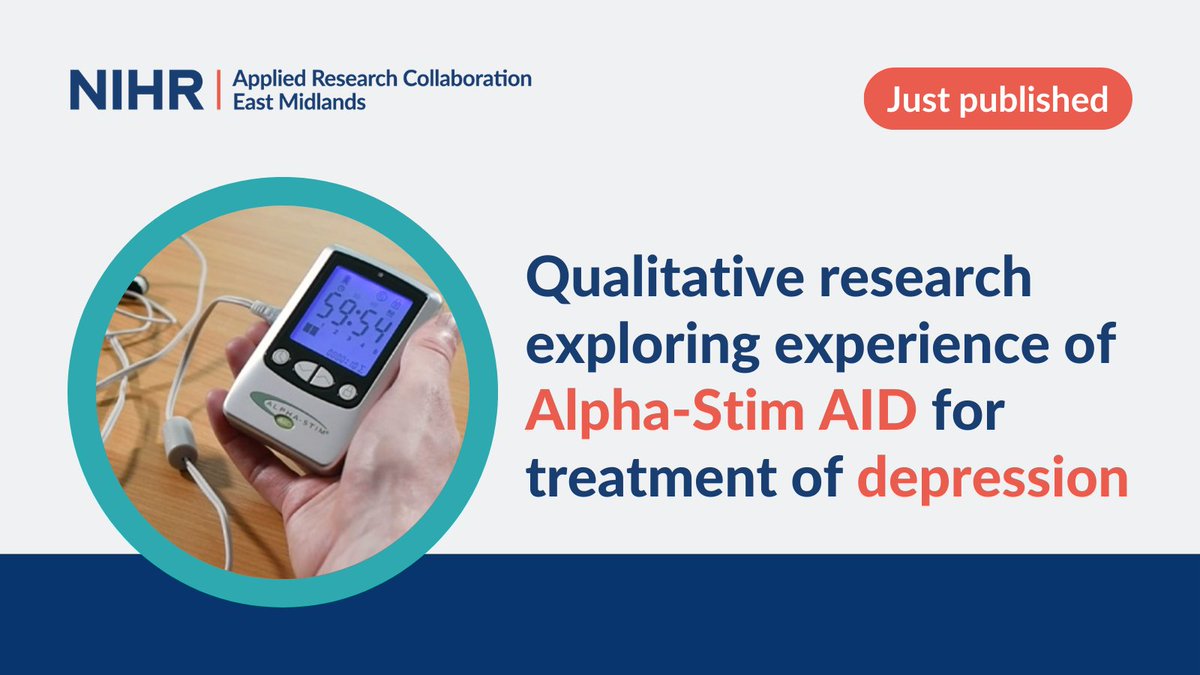 NIHR | Applied Research Collaboration East Midlands

Just published

59:54

ALPHA-STIM

Qualitative research exploring experience of Alpha-Stim AID for treatment of depression